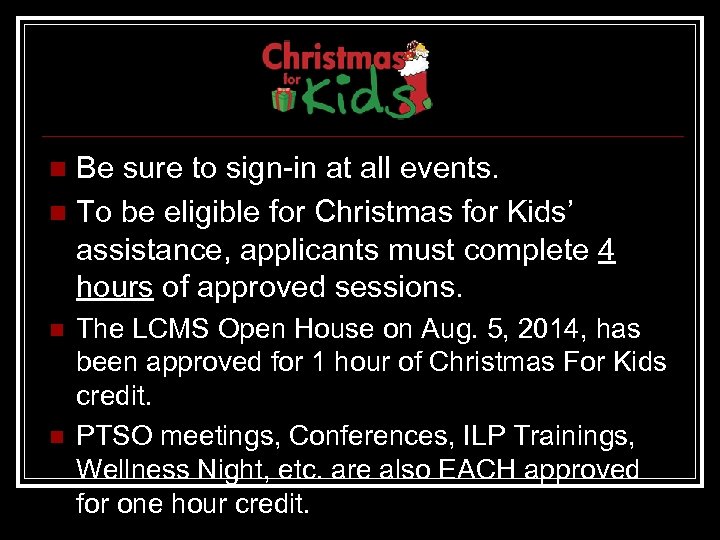 Christmas for Kids

Be sure to sign-in at all events.

To be eligible for Christmas for Kids' assistance, applicants must complete 4 hours of approved sessions.

The LCMS Open House on Aug. 5, 2014, has been approved for 1 hour of Christmas For Kids credit.

PTSO meetings, Conferences, ILP Trainings, Wellness Night, etc. are also EACH approved for one hour credit.